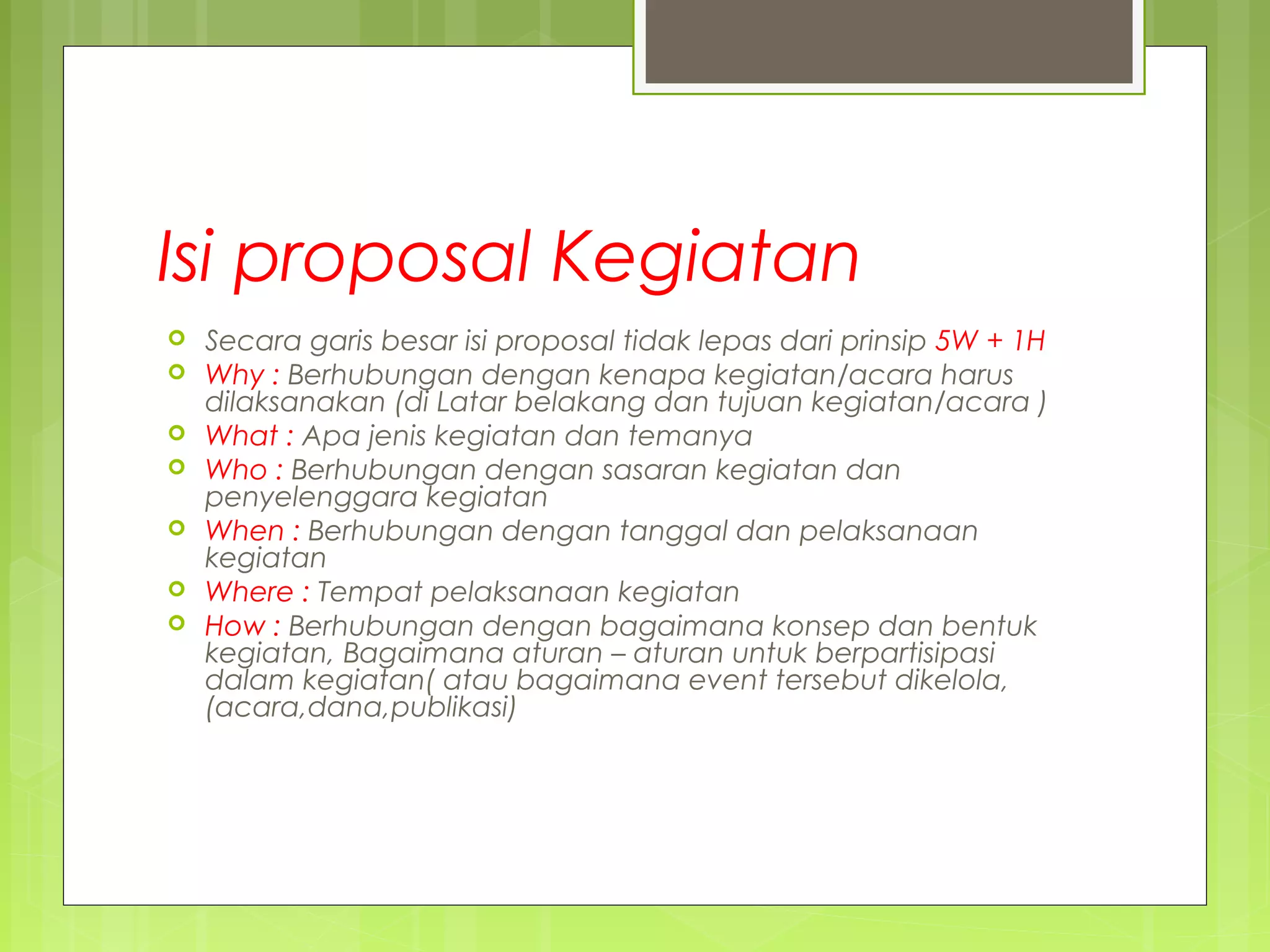 Isi proposal Kegiatan

Secara garis besar isi proposal tidak lepas dari prinsip 5W + 1H

Why : Berhubungan dengan kenapa kegiatan/acara harus dilaksanakan (di Latar belakang dan tujuan kegiatan/acara )

What : Apa jenis kegiatan dan temanya

Who : Berhubungan dengan sasaran kegiatan dan penyelenggara kegiatan

When : Berhubungan dengan tanggal dan pelaksanaan kegiatan

Where : Tempat pelaksanaan kegiatan

How : Berhubungan dengan bagaimana konsep dan bentuk kegiatan, Bagaimana aturan – aturan untuk berpartisipasi dalam kegiatan( atau bagaimana event tersebut dikelola, (acara,dana,publikasi)